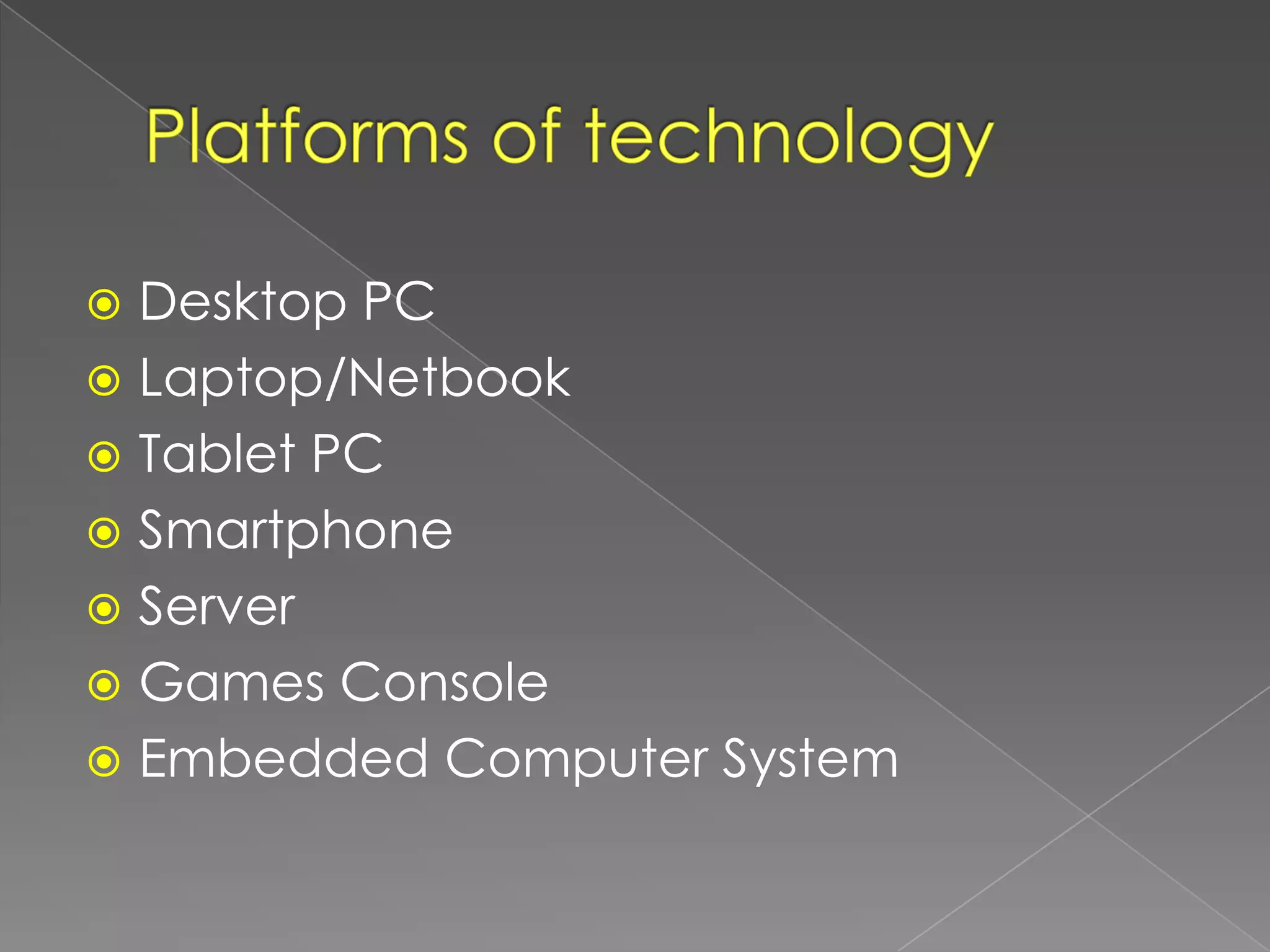 Platforms of technology

- Desktop PC
- Laptop/Netbook
- Tablet PC
- Smartphone
- Server
- Games Console
- Embedded Computer System